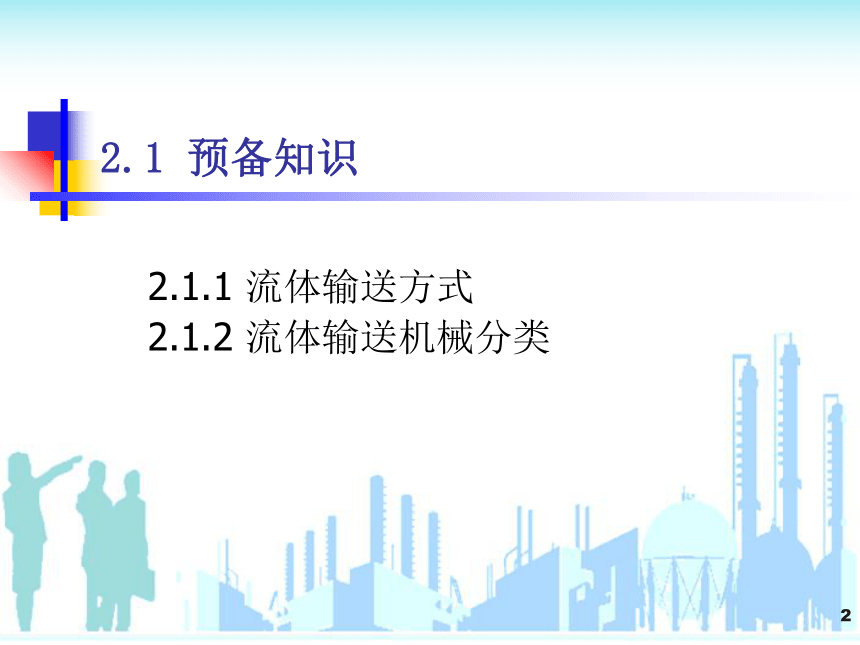 2.1 预备知识

2.1.1 流体输送方式
2.1.2 流体输送机械分类

2